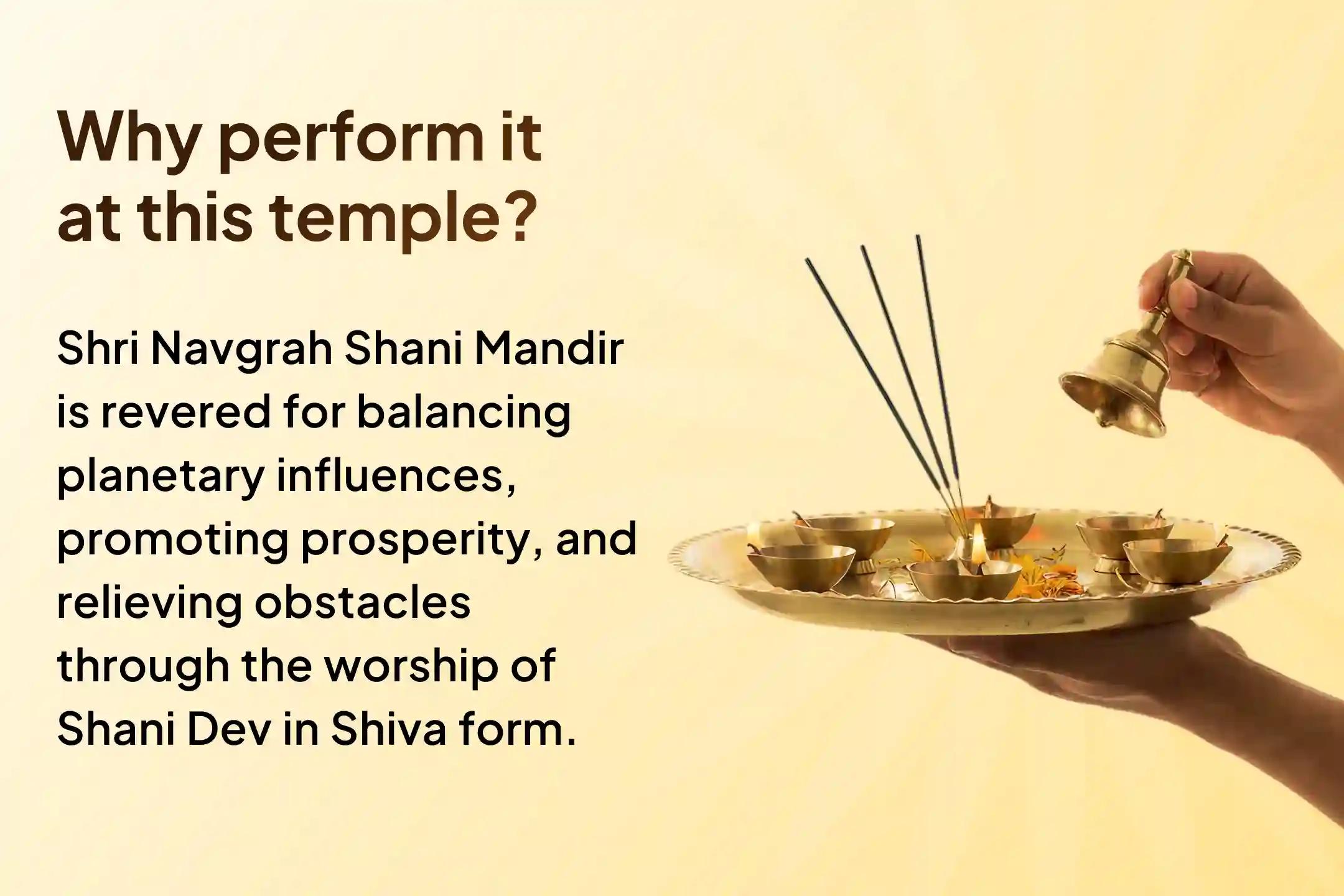 Why perform it at this temple?

Shri Navgrah Shani Mandir is revered for balancing planetary influences, promoting prosperity, and relieving obstacles through the worship of Shani Dev in Shiva form.